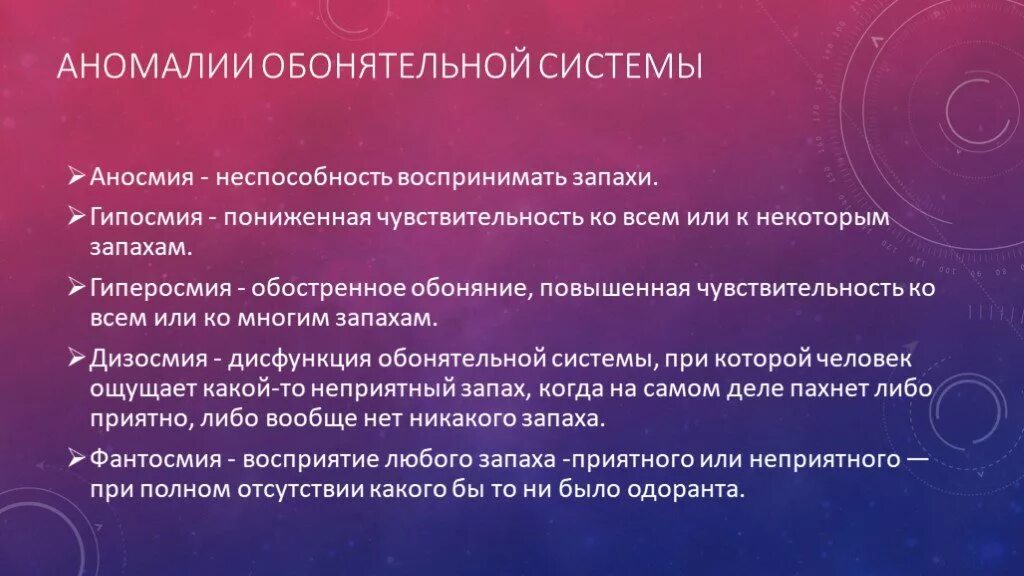 АНОМАЛИИ ОБОНЯТЕЛЬНОЙ СИСТЕМЫ

➢ Аносмия - неспособность воспринимать запахи.

➢ Гипосмия - пониженная чувствительность ко всем или к некоторым запахам.

➢ Гиперосмия - обостренное обоняние, повышенная чувствительность ко всем или ко многим запахам.

➢ Дизосмия - дисфункция обонятельной системы, при которой человек ощущает какой-то неприятный запах, когда на самом деле пахнет либо приятно, либо вообще нет никакого запаха.

➢ Фантосмия - восприятие любого запаха -приятного или неприятного — при полном отсутствии какого бы то ни было одоранта.